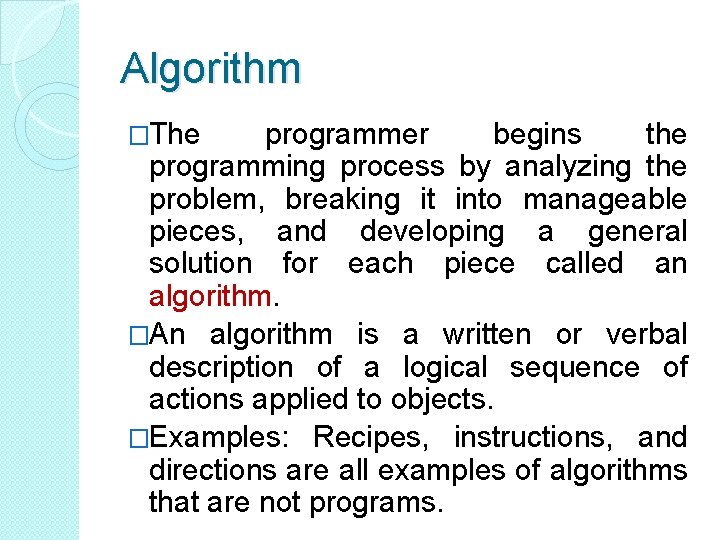 Algorithm

□The programmer begins the programming process by analyzing the problem, breaking it into manageable pieces, and developing a general solution for each piece called an algorithm.

□An algorithm is a written or verbal description of a logical sequence of actions applied to objects.

□Examples: Recipes, instructions, and directions are all examples of algorithms that are not programs.